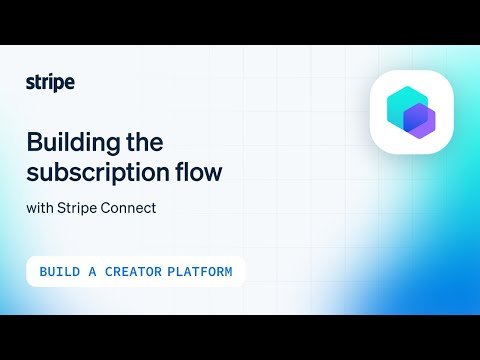 stripe

Building the subscription flow

with Stripe Connect

BUILD A CREATOR PLATFORM